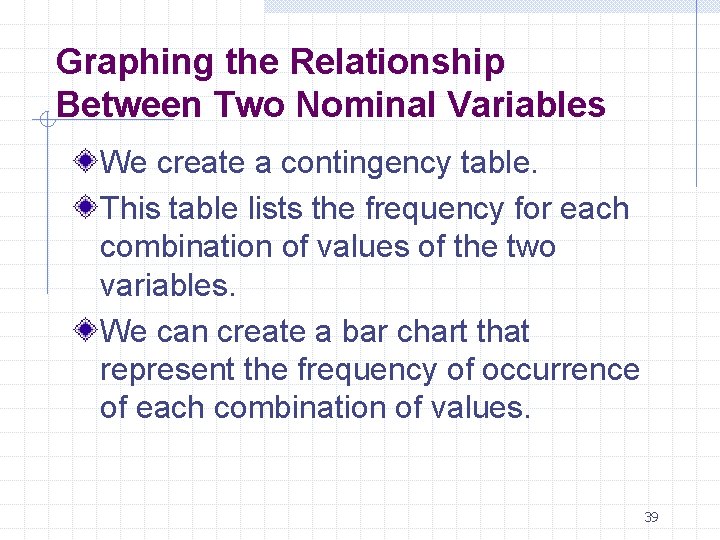 Graphing the Relationship Between Two Nominal Variables

We create a contingency table.

This table lists the frequency for each combination of values of the two variables.

We can create a bar chart that represent the frequency of occurrence of each combination of values.

39